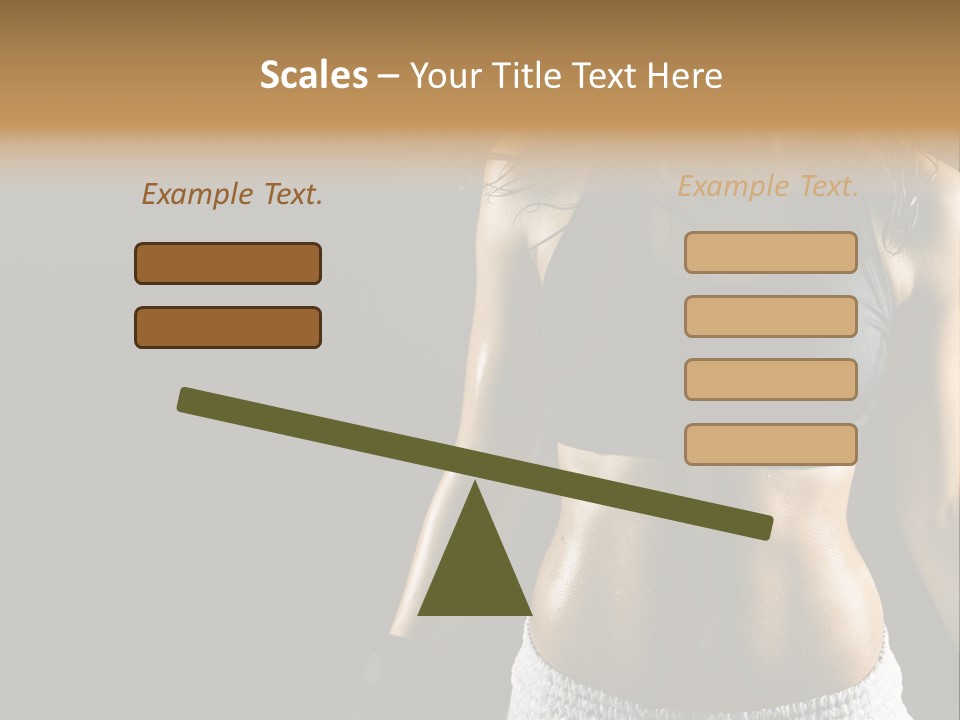 Scales – Your Title Text Here

Example Text.

Example Text.